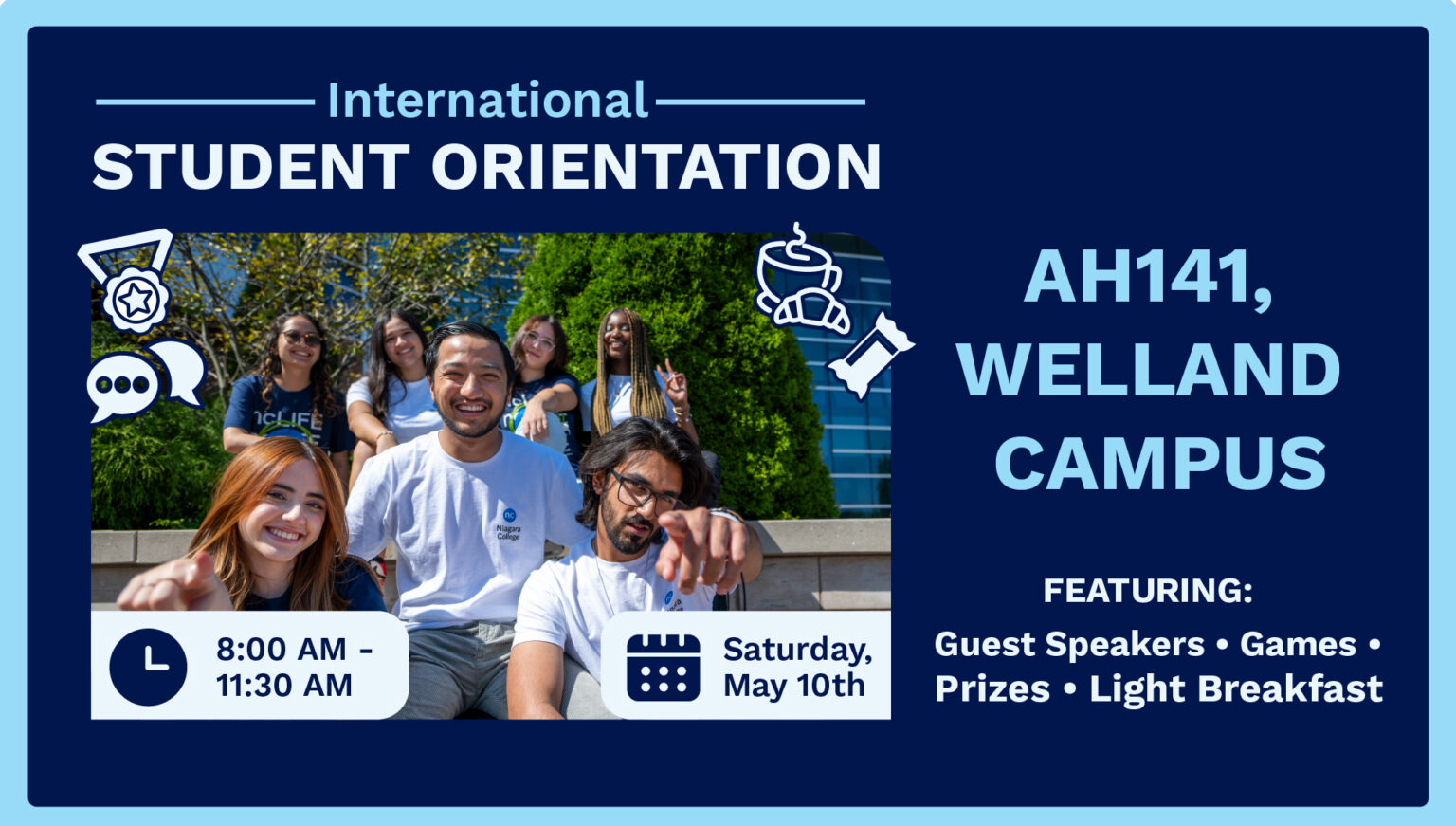 International
STUDENT ORIENTATION

ncLIFE

nc Niagara College

8:00 AM - 11:30 AM

Saturday, May 10th

AH141, WELLAND CAMPUS

FEATURING:
Guest Speakers • Games • Prizes • Light Breakfast